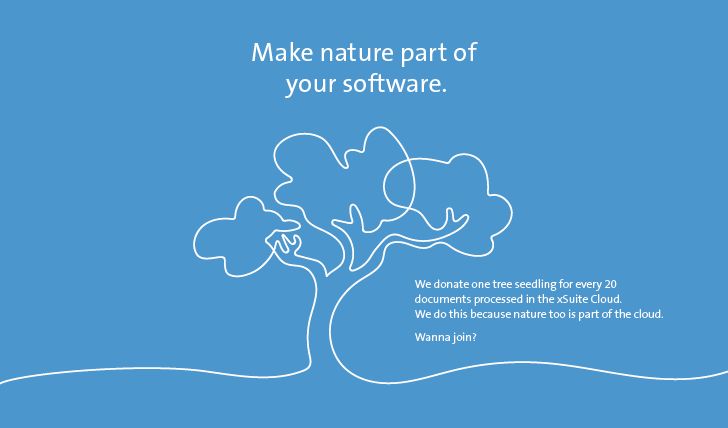 Make nature part of your software.

We donate one tree seedling for every 20 documents processed in the xSuite Cloud. We do this because nature too is part of the cloud.

Wanna join?